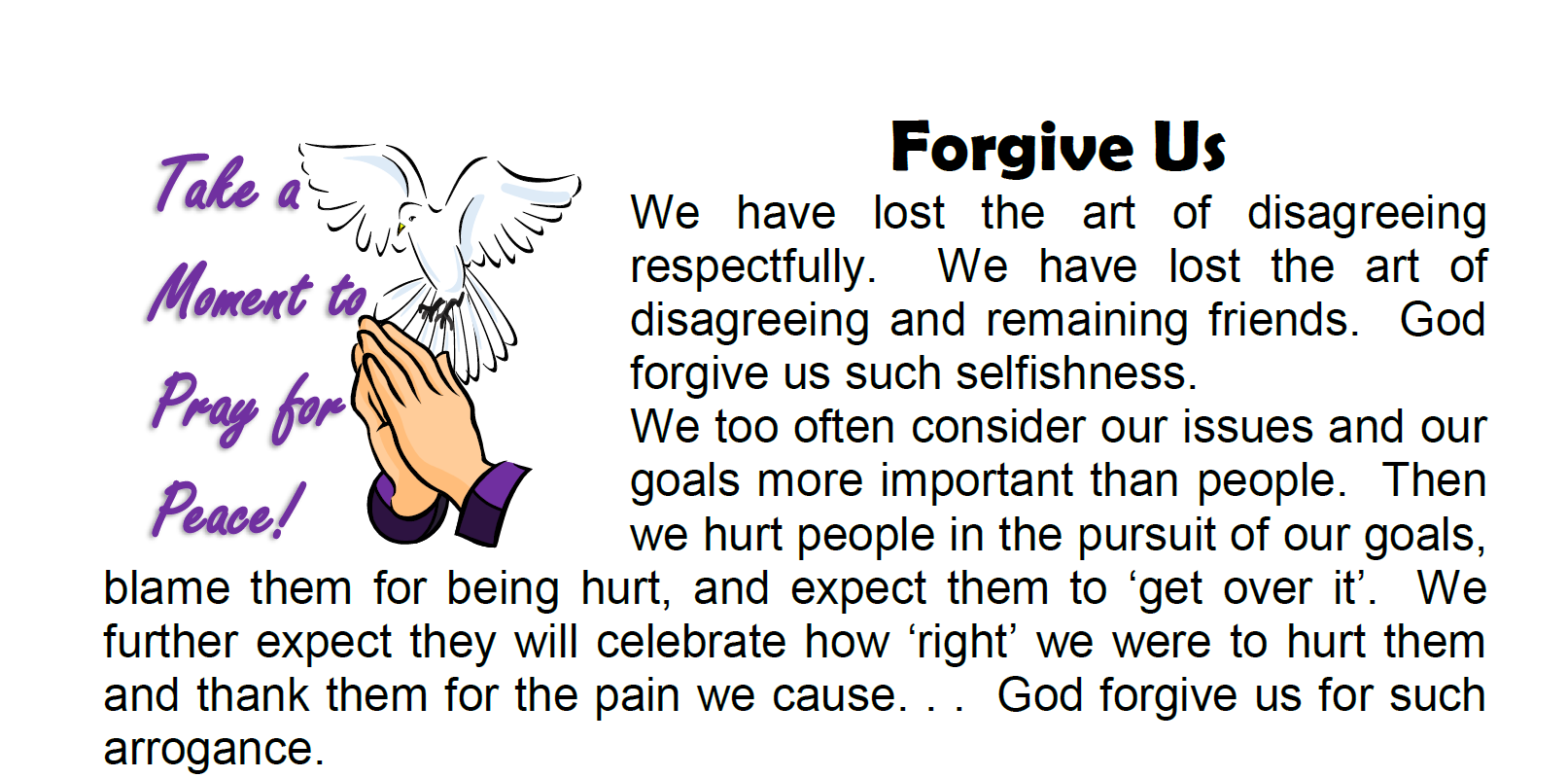 Take a Moment to Pray for Peace!

Forgive Us

We have lost the art of disagreeing respectfully. We have lost the art of disagreeing and remaining friends. God forgive us such selfishness.

We too often consider our issues and our goals more important than people. Then we hurt people in the pursuit of our goals, blame them for being hurt, and expect them to ‘get over it’. We further expect they will celebrate how ‘right’ we were to hurt them and thank them for the pain we cause. . . God forgive us for such arrogance.